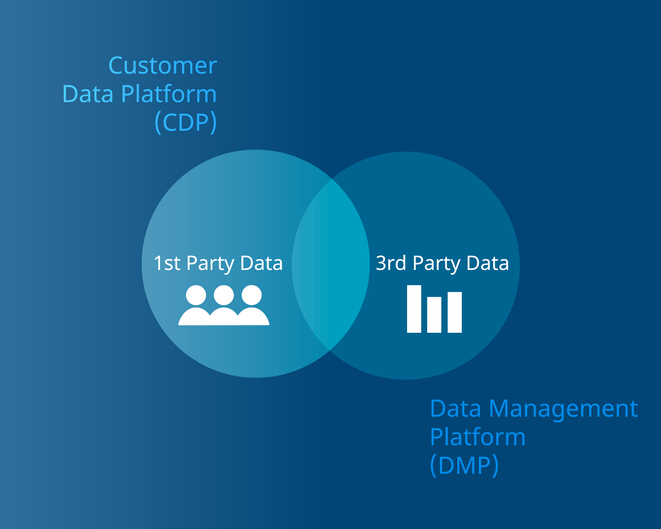 Customer
Data Platform
(CDP)

1st Party Data

3rd Party Data

Data Management
Platform
(DMP)